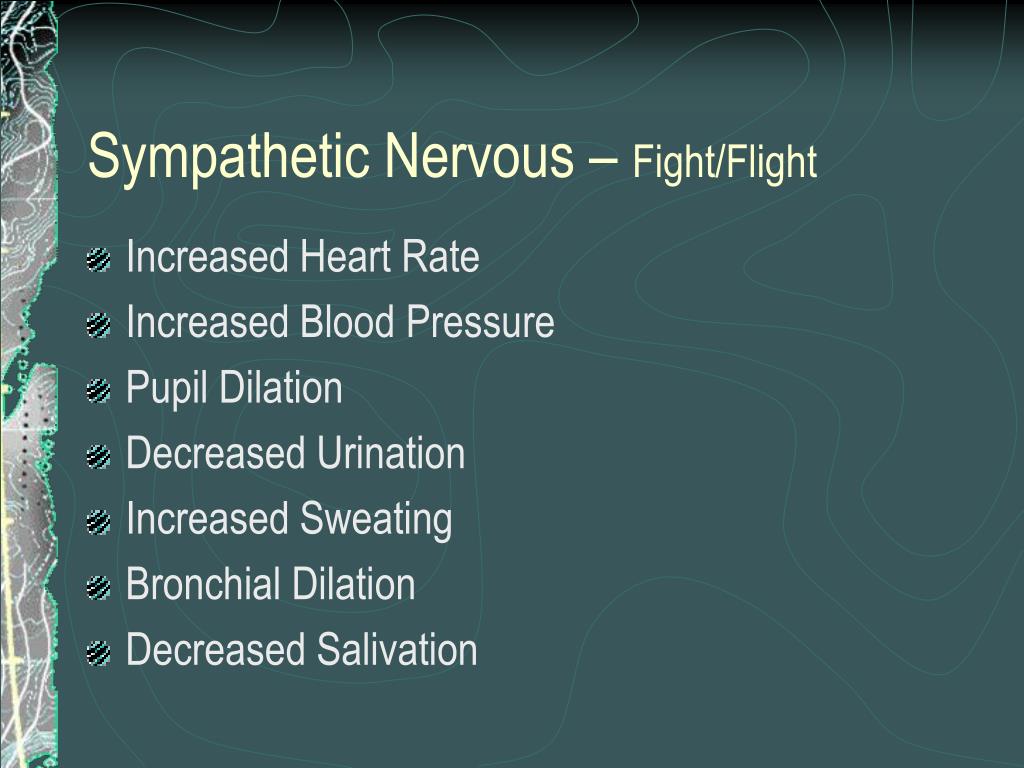 Sympathetic Nervous – Fight/Flight

Increased Heart Rate
Increased Blood Pressure
Pupil Dilation
Decreased Urination
Increased Sweating
Bronchial Dilation
Decreased Salivation